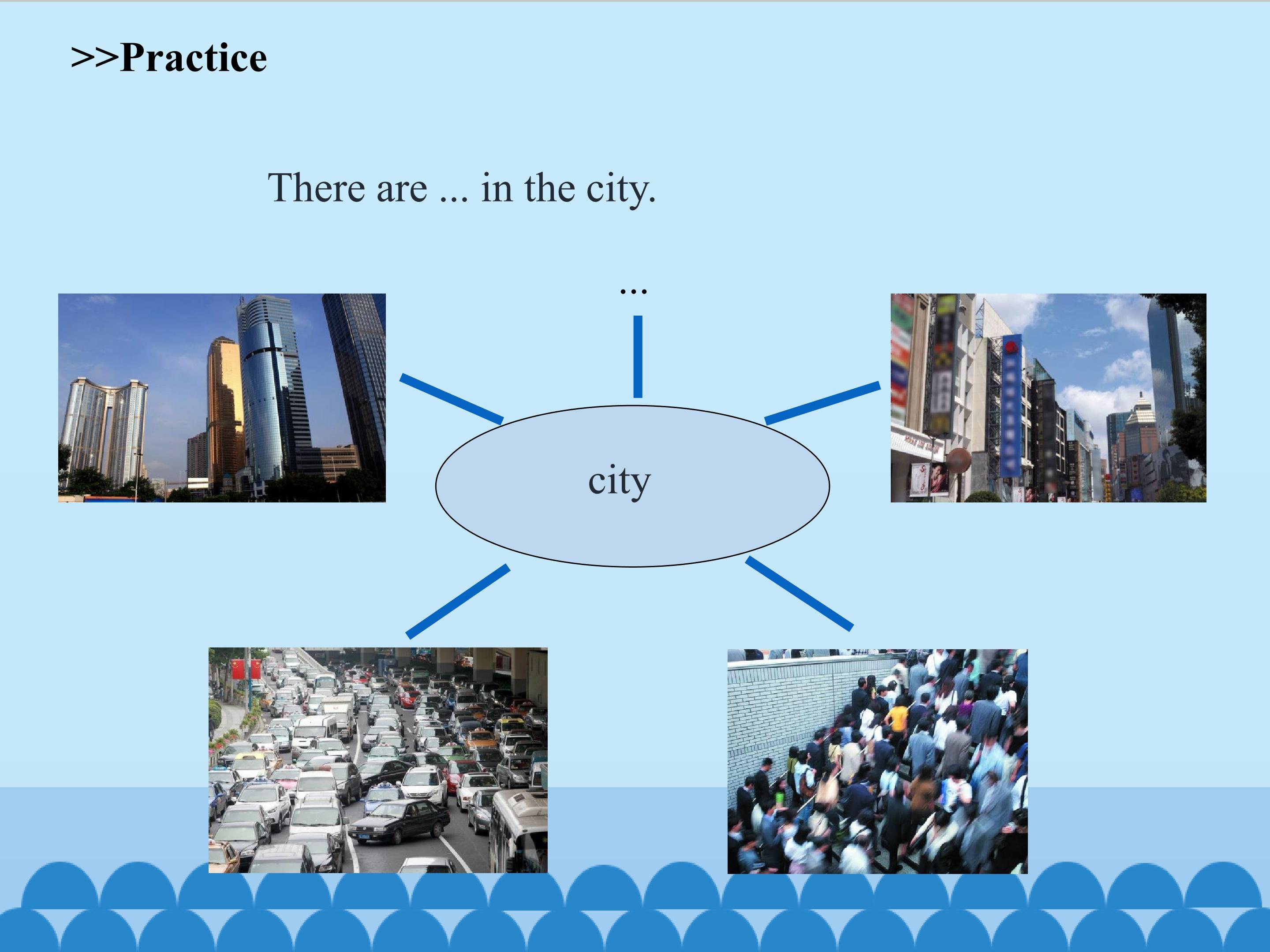 >>Practice

There are ... in the city.

...

city